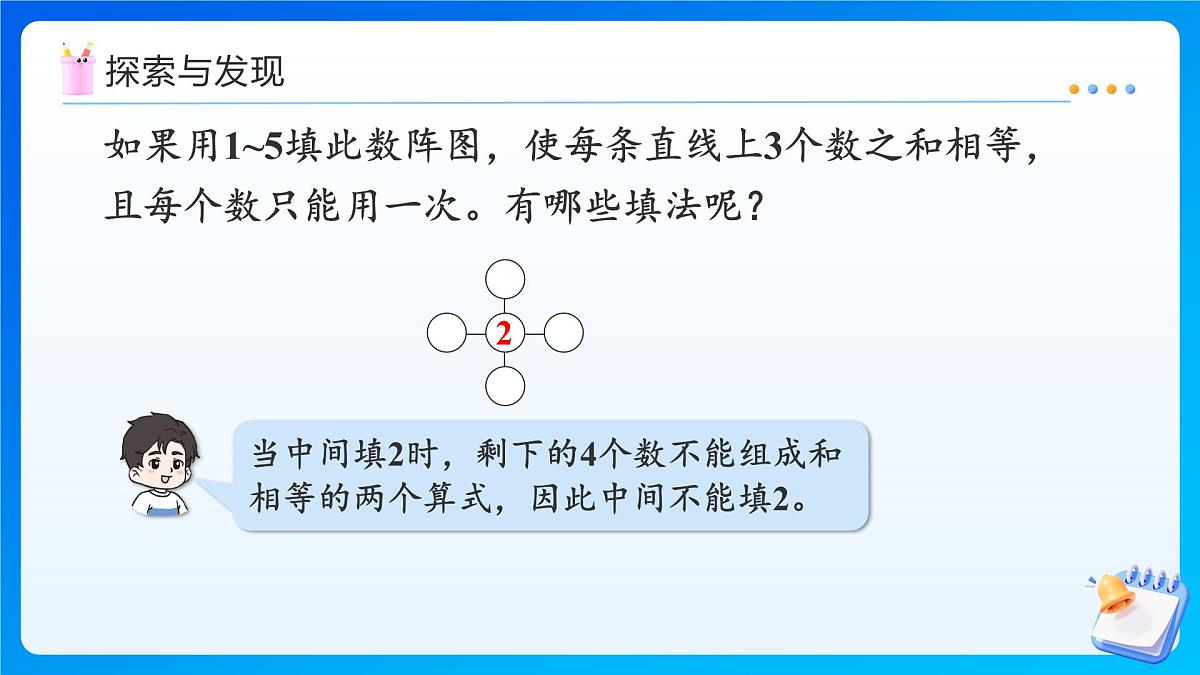 探索与发现

如果用1~5填此数阵图，使每条直线上3个数之和相等，且每个数只能用一次。有哪些填法呢？

2

当中间填2时，剩下的4个数不能组成和相等的两个算式，因此中间不能填2。